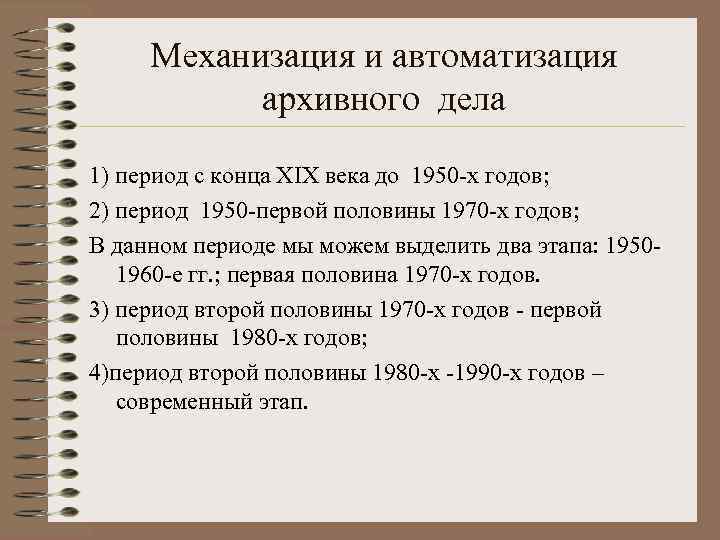 Механизация и автоматизация архивного дела

1) период с конца XIX века до 1950-х годов;

2) период 1950-первой половины 1970-х годов;

В данном периоде мы можем выделить два этапа: 1950-1960-е гг.; первая половина 1970-х годов.

3) период второй половины 1970-х годов - первой половины 1980-х годов;

4)период второй половины 1980-х -1990-х годов – современный этап.